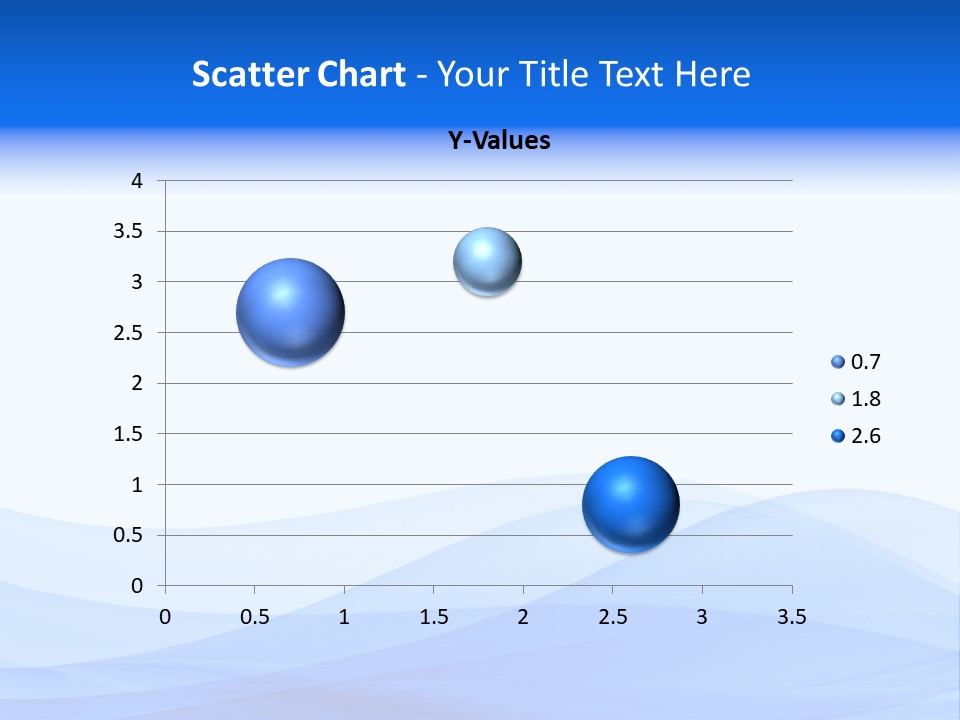 Scatter Chart - Your Title Text Here

Y-Values

4
3.5
3
2.5
2
1.5
1
0.5
0

0 0.5 1 1.5 2 2.5 3 3.5

0.7
1.8
2.6